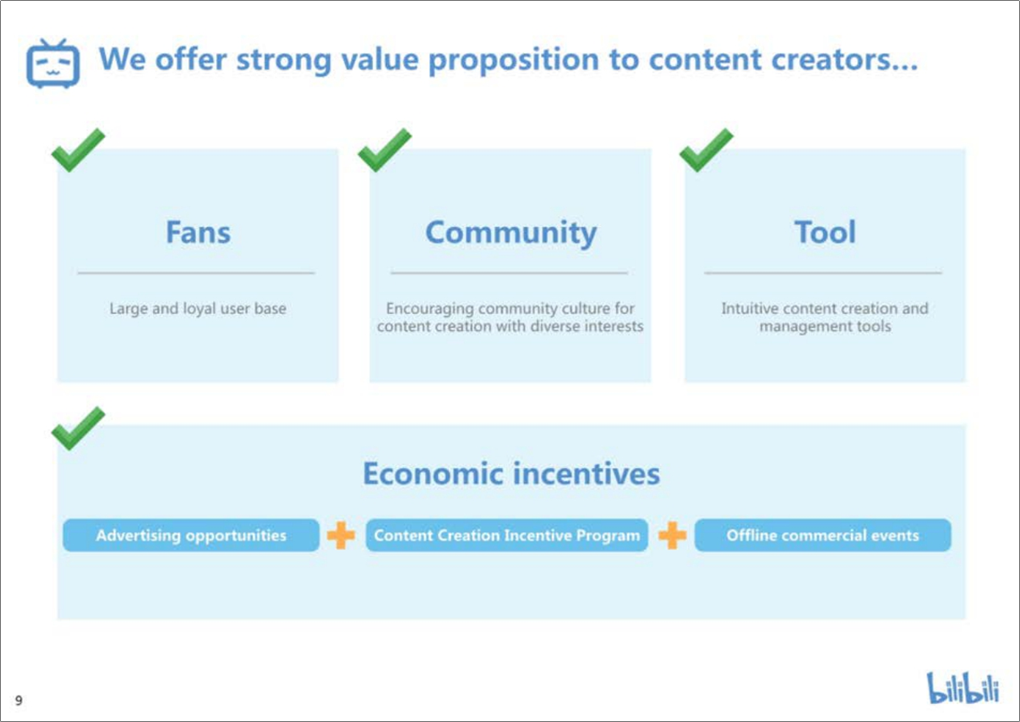 We offer strong value proposition to content creators...

Fans

Large and loyal user base

Community

Encouraging community culture for content creation with diverse interests

Tool

Intuitive content creation and management tools

Economic incentives

Advertising opportunities + Content Creation Incentive Program + Offline commercial events

9

bilibili